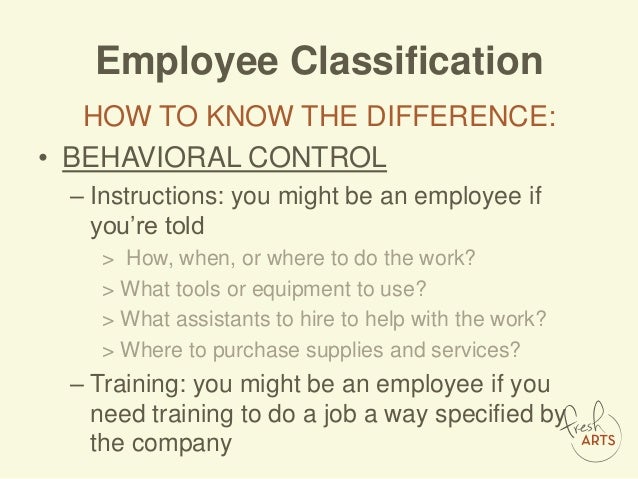 Employee Classification

HOW TO KNOW THE DIFFERENCE:

• BEHAVIORAL CONTROL

– Instructions: you might be an employee if you're told

> How, when, or where to do the work?

> What tools or equipment to use?

> What assistants to hire to help with the work?

> Where to purchase supplies and services?

– Training: you might be an employee if you need training to do a job a way specified by the company

Fresh ARTS